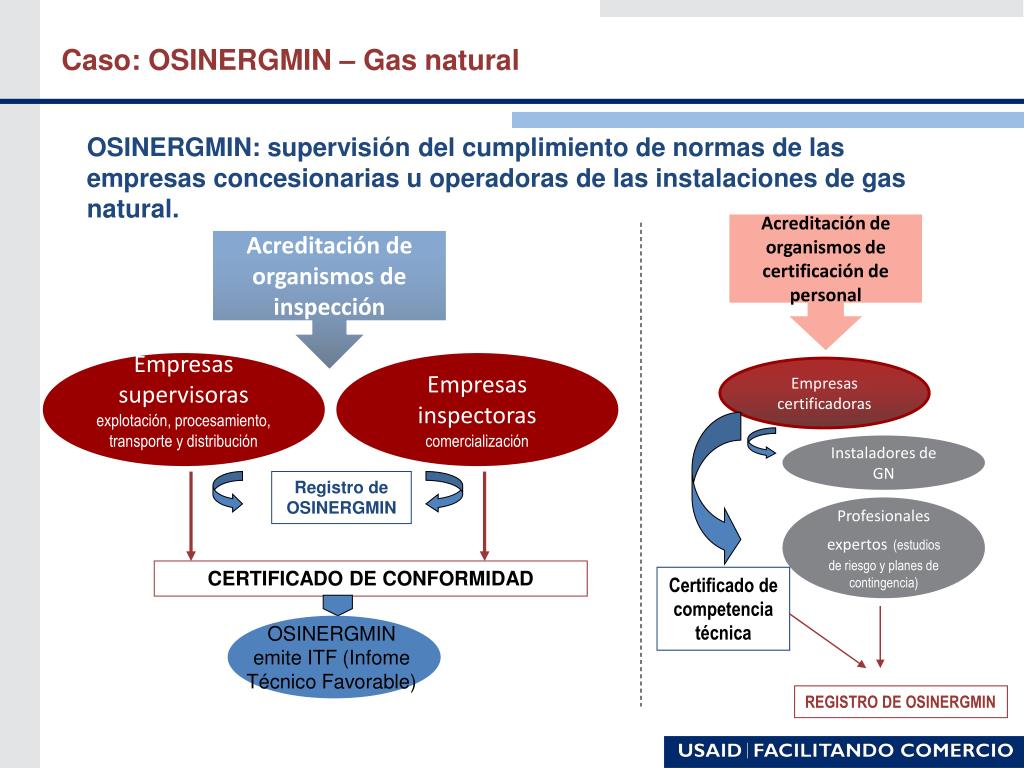 Caso: OSINERGMIN – Gas natural

OSINERGMIN: supervisión del cumplimiento de normas de las empresas concesionarias u operadoras de las instalaciones de gas natural.

Acreditación de organismos de inspección

Empresas supervisoras
explotación, procesamiento, transporte y distribución

Empresas inspectoras
comercialización

Registro de OSINERGMIN

CERTIFICADO DE CONFORMIDAD

OSINERGMIN emite ITF (Infome Técnico Favorable)

Acreditación de organismos de certificación de personal

Empresas certificadoras

Instaladores de GN

Profesionales expertos (estudios de riesgo y planes de contingencia)

Certificado de competencia técnica

REGISTRO DE OSINERGMIN

USAID | FACILITANDO COMERCIO